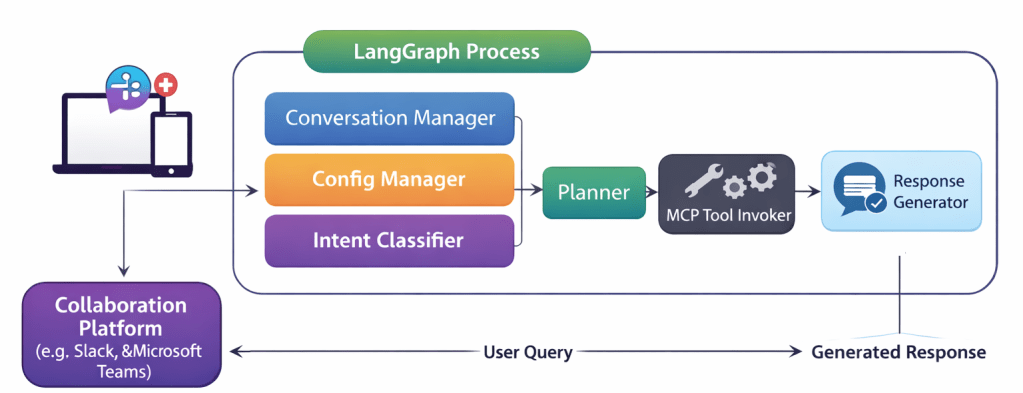 LangGraph Process

Conversation Manager

Config Manager

Intent Classifier

Planner

MCP Tool Invoker

Response Generator

Collaboration Platform (e.g. Slack, &Microsoft Teams)

User Query

Generated Response